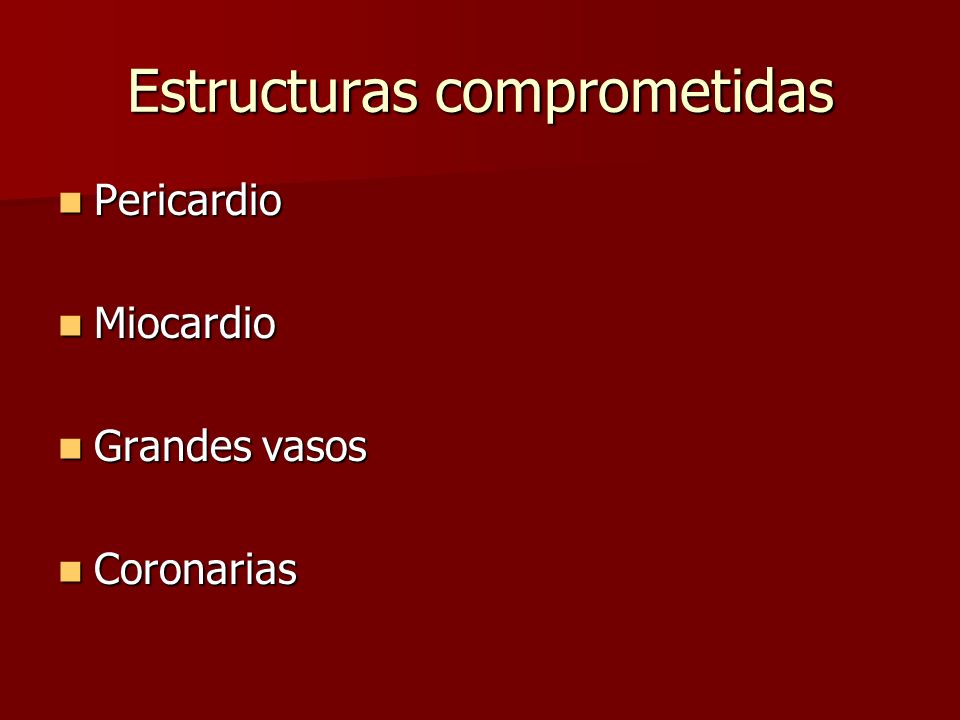 Estructuras comprometidas

- Pericardio
- Miocardio
- Grandes vasos
- Coronarias